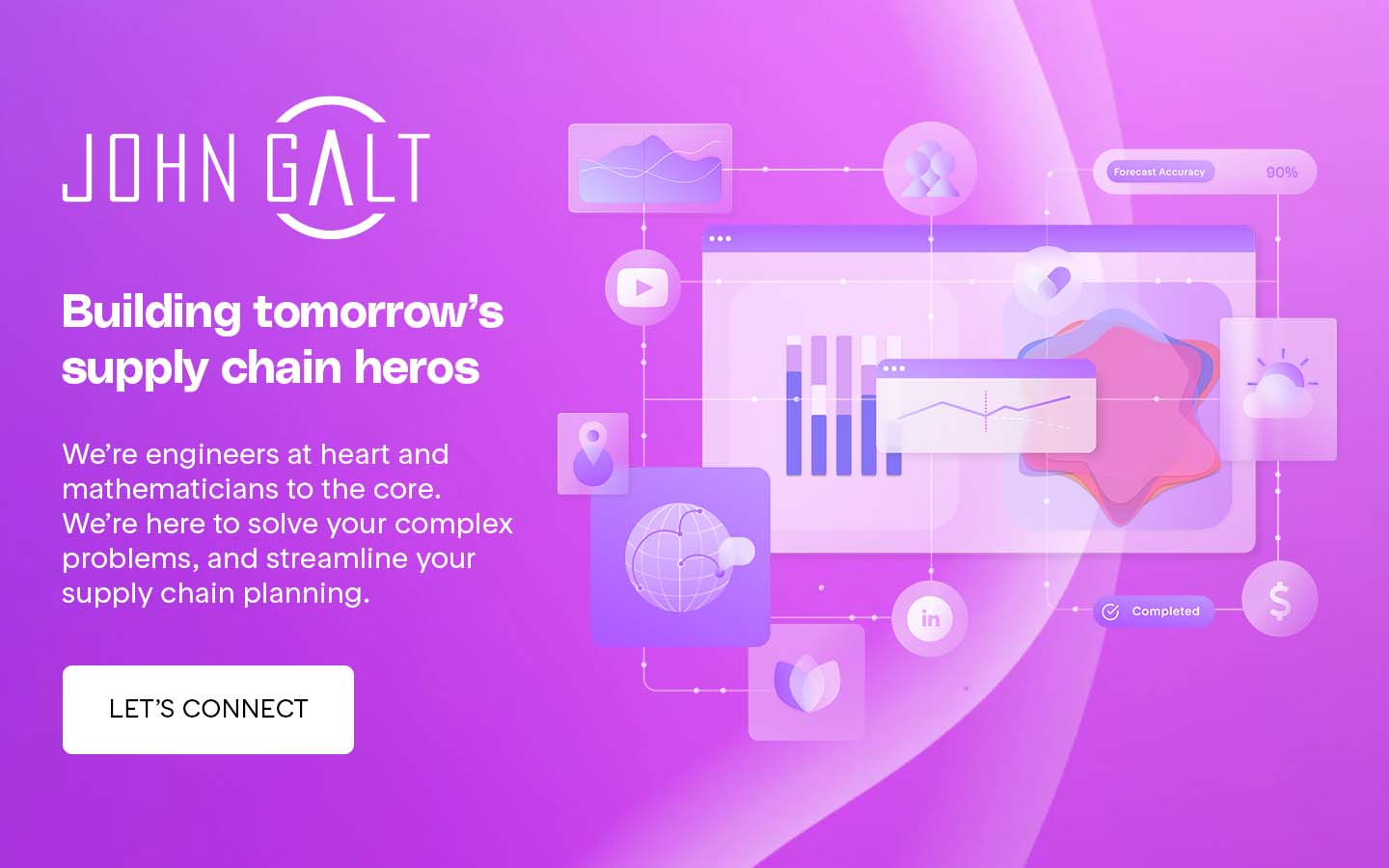 JOHN GALT

Building tomorrow's supply chain heros

We're engineers at heart and mathematicians to the core. We're here to solve your complex problems, and streamline your supply chain planning.

LET'S CONNECT

Forecast Accuracy 90%

in

Completed

$